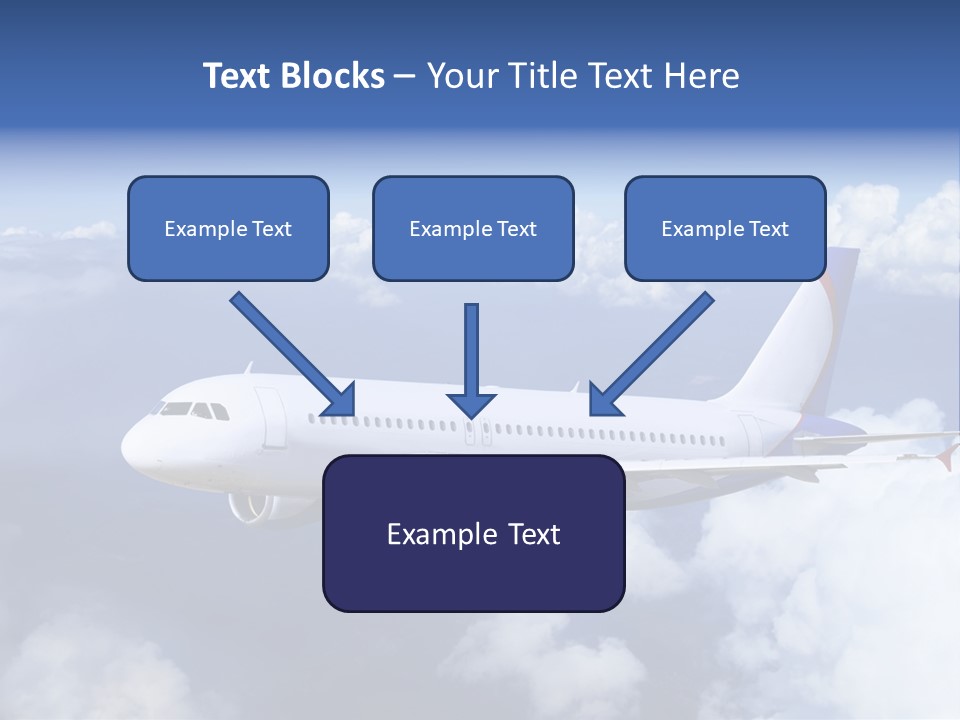 Text Blocks – Your Title Text Here

Example Text

Example Text

Example Text

Example Text